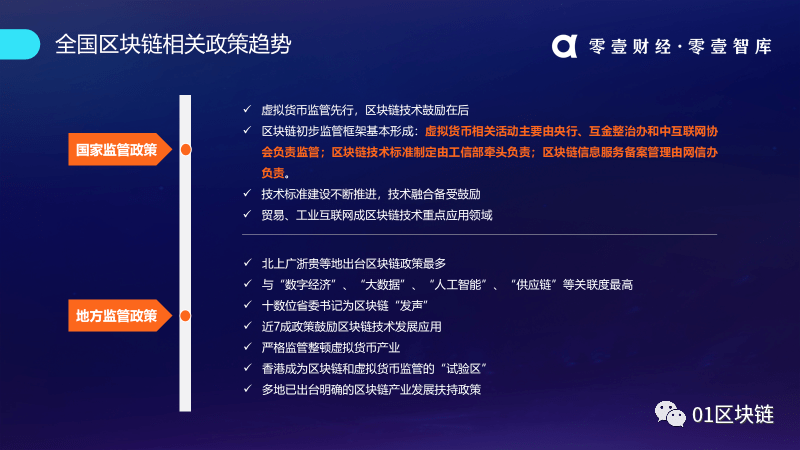 全国区块链相关政策趋势

零壹财经·零壹智库

国家监管政策

✓ 虚拟货币监管先行，区块链技术鼓励在后
✓ 区块链初步监管框架基本形成：虚拟货币相关活动主要由央行、互金整治办和中互联网协会负责监管；区块链技术标准制定由工信部牵头负责；区块链信息服务备案管理由网信办负责。
✓ 技术标准建设不断推进，技术融合备受鼓励
✓ 贸易、工业互联网成区块链技术重点应用领域

地方监管政策

✓ 北上广浙贵等地出台区块链政策最多
✓ 与“数字经济”、“大数据”、“人工智能”、“供应链”等关联度最高
✓ 十数位省委书记为区块链“发声”
✓ 近7成政策鼓励区块链技术发展应用
✓ 严格监管整顿虚拟货币产业
✓ 香港成为区块链和虚拟货币监管的“试验区”
✓ 多地已出台明确的区块链产业发展扶持政策

01区块链